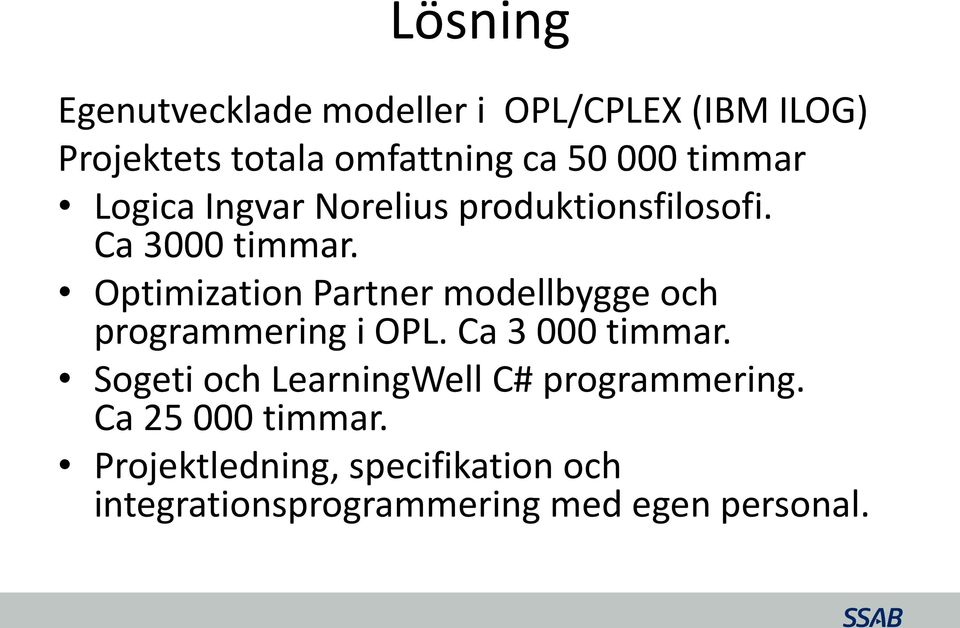 Lösning

Egenutvecklade modeller i OPL/CPLEX (IBM ILOG)
Projektets totala omfattning ca 50 000 timmar

• Logica Ingvar Norelius produktionsfilosofi. Ca 3000 timmar.
• Optimization Partner modellbygge och programmering i OPL. Ca 3 000 timmar.
• Sogeti och LearningWell C# programmering. Ca 25 000 timmar.
• Projektledning, specifikation och integrationsprogrammering med egen personal.

SSAB